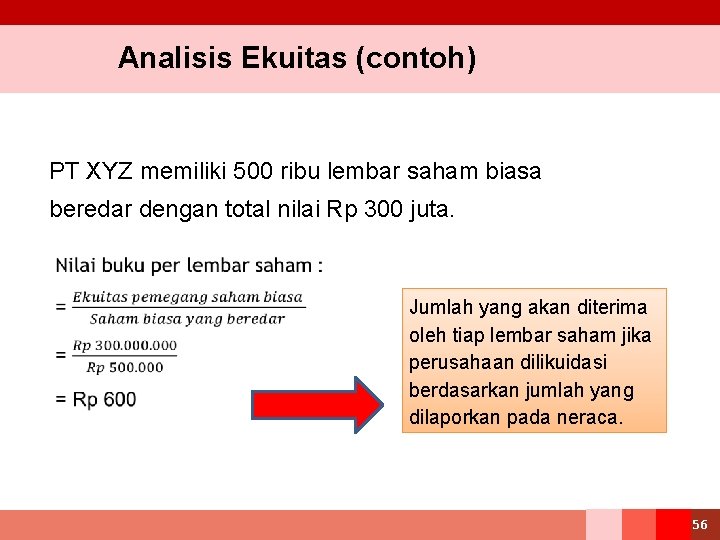 Analisis Ekuitas (contoh)

PT XYZ memiliki 500 ribu lembar saham biasa beredar dengan total nilai Rp 300 juta.

Nilai buku per lembar saham :

$= \frac{Ekuitas\ pemegang\ saham\ biasa}{Saham\ biasa\ yang\ beredar}$

$= \frac{Rp\ 300.000.000}{Rp\ 500.000}$

= Rp 600

Jumlah yang akan diterima oleh tiap lembar saham jika perusahaan dilikuidasi berdasarkan jumlah yang dilaporkan pada neraca.

56